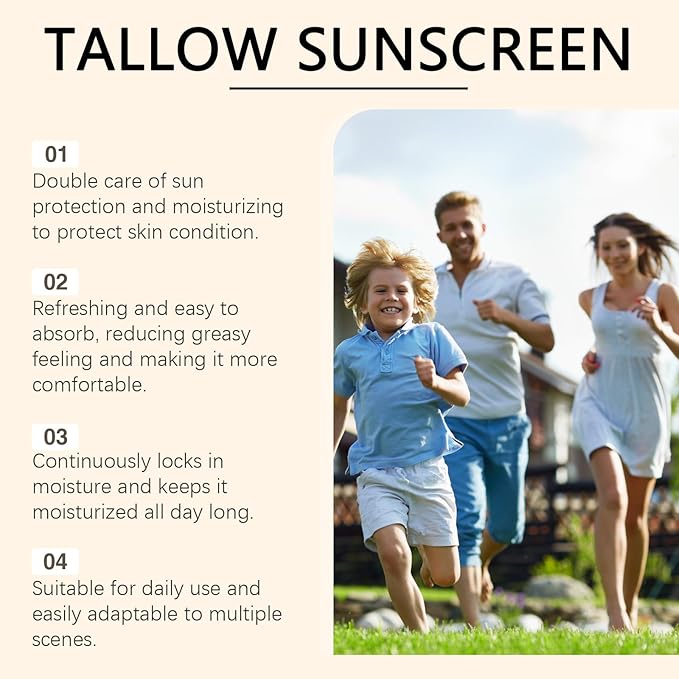 TALLOW SUNSCREEN

01
Double care of sun protection and moisturizing to protect skin condition.

02
Refreshing and easy to absorb, reducing greasy feeling and making it more comfortable.

03
Continuously locks in moisture and keeps it moisturized all day long.

04
Suitable for daily use and easily adaptable to multiple scenes.